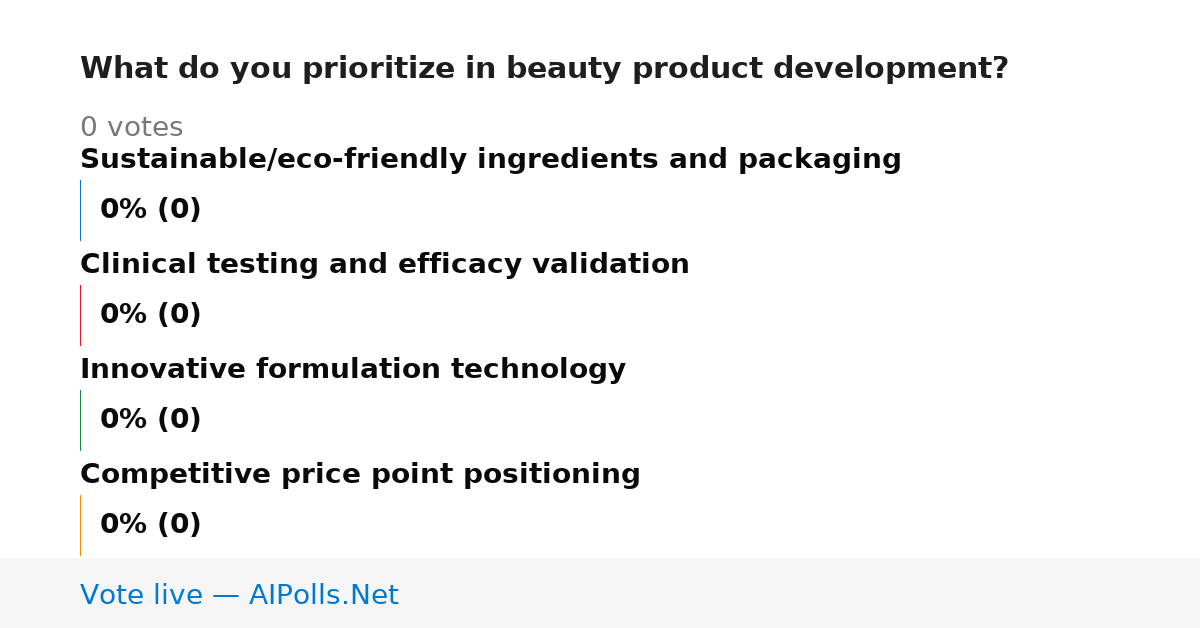 What do you prioritize in beauty product development?

0 votes

Sustainable/eco-friendly ingredients and packaging

0% (0)

Clinical testing and efficacy validation

0% (0)

Innovative formulation technology

0% (0)

Competitive price point positioning

0% (0)

Vote live — AIPolls.Net